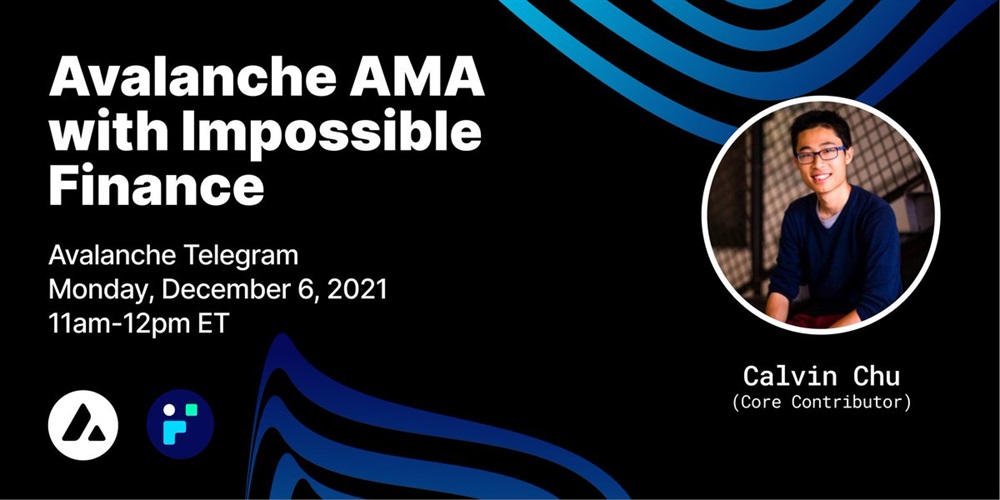 Avalanche AMA with Impossible Finance

Avalanche Telegram
Monday, December 6, 2021
11am-12pm ET

Calvin Chu
(Core Contributor)